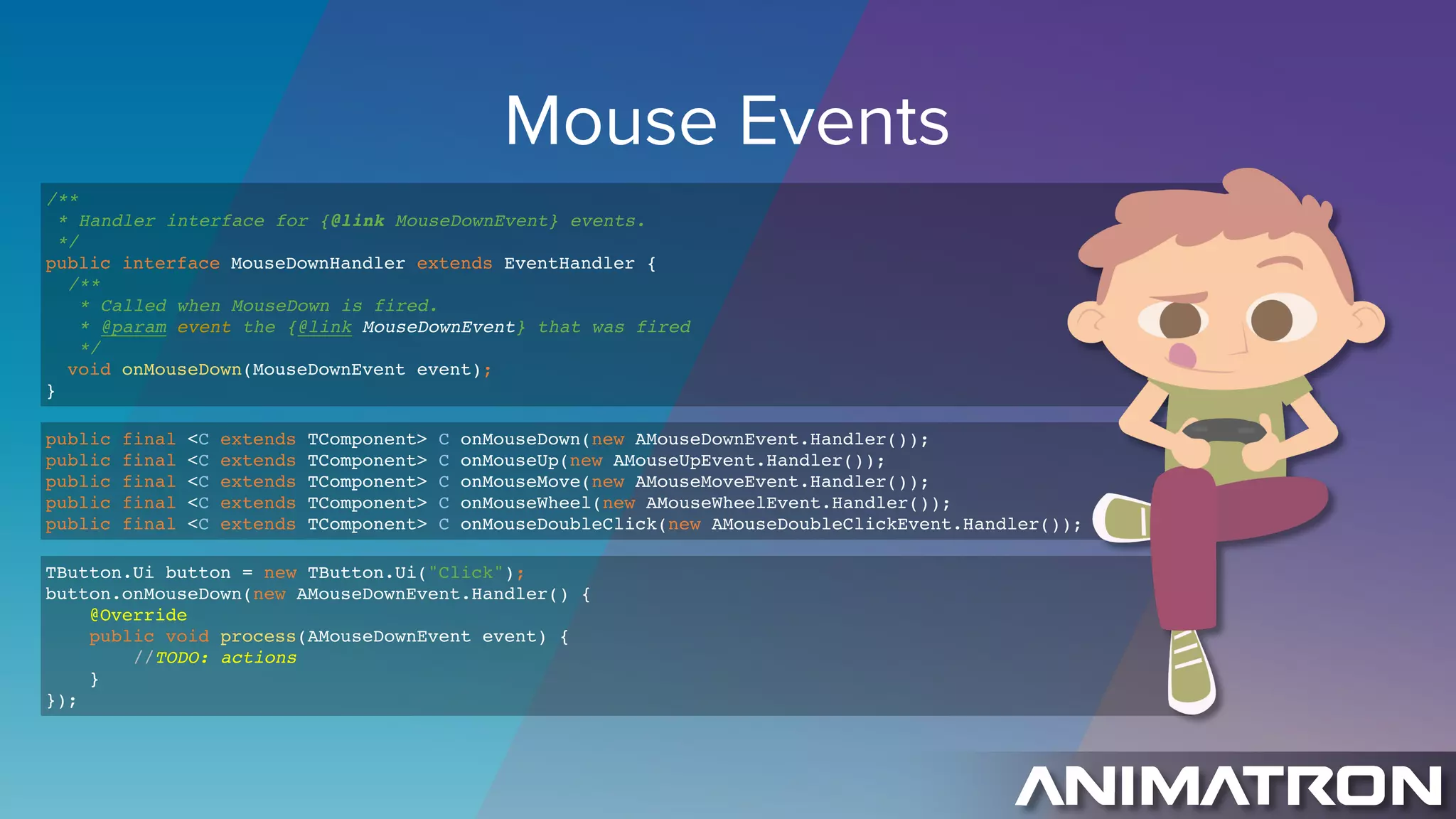 Mouse Events

/**
 * Handler interface for {@link MouseDownEvent} events.
 */
public interface MouseDownHandler extends EventHandler {
  /**
   * Called when MouseDown is fired.
   * @param event the {@link MouseDownEvent} that was fired
   */
  void onMouseDown(MouseDownEvent event);
}

public final <C extends TComponent> C onMouseDown(new AMouseDownEvent.Handler());
public final <C extends TComponent> C onMouseUp(new AMouseUpEvent.Handler());
public final <C extends TComponent> C onMouseMove(new AMouseMoveEvent.Handler());
public final <C extends TComponent> C onMouseWheel(new AMouseWheelEvent.Handler());
public final <C extends TComponent> C onMouseDoubleClick(new AMouseDoubleClickEvent.Handler());

TButton.Ui button = new TButton.Ui("Click");
button.onMouseDown(new AMouseDownEvent.Handler() {
    @Override
    public void process(AMouseDownEvent event) {
        //TODO: actions
    }
});

ANIMATRON